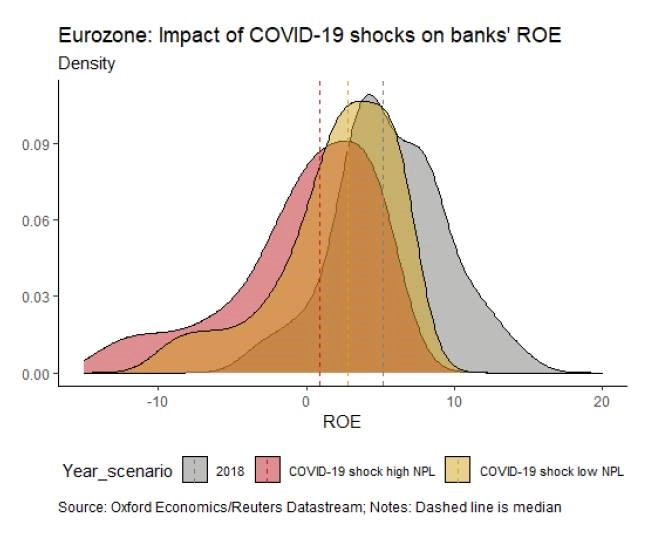 Eurozone: Impact of COVID-19 shocks on banks' ROE
Density

0.09
0.06
0.03
0.00

-10
0
10
20
ROE

Year_scenario 2018 COVID-19 shock high NPL COVID-19 shock low NPL

Source: Oxford Economics/Reuters Datastream; Notes: Dashed line is median